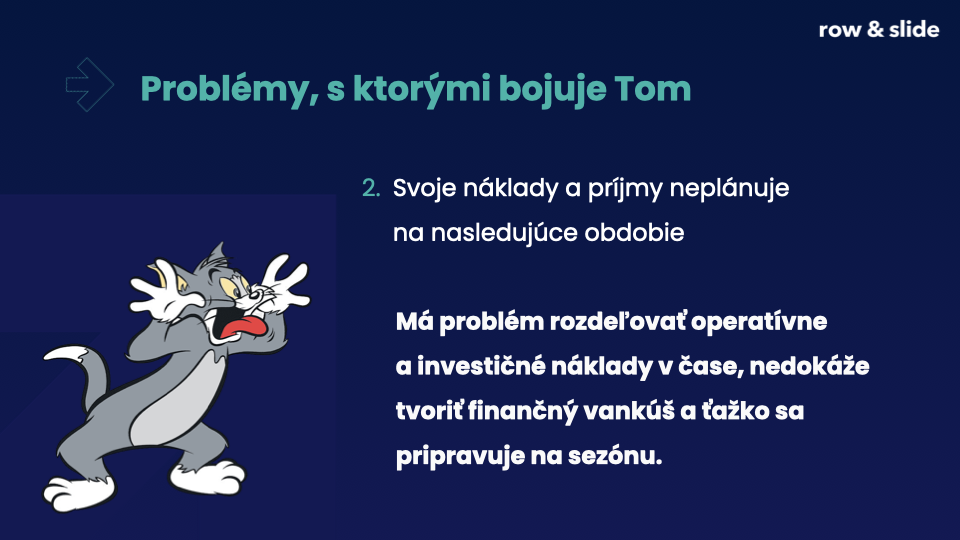 row & slide

Problémy, s ktorými bojuje Tom

2. Svoje náklady a príjmy neplánuje na nasledujúce obdobie

Má problém rozdeľovať operatívne a investičné náklady v čase, nedokáže tvoriť finančný vankúš a ťažko sa pripravuje na sezónu.